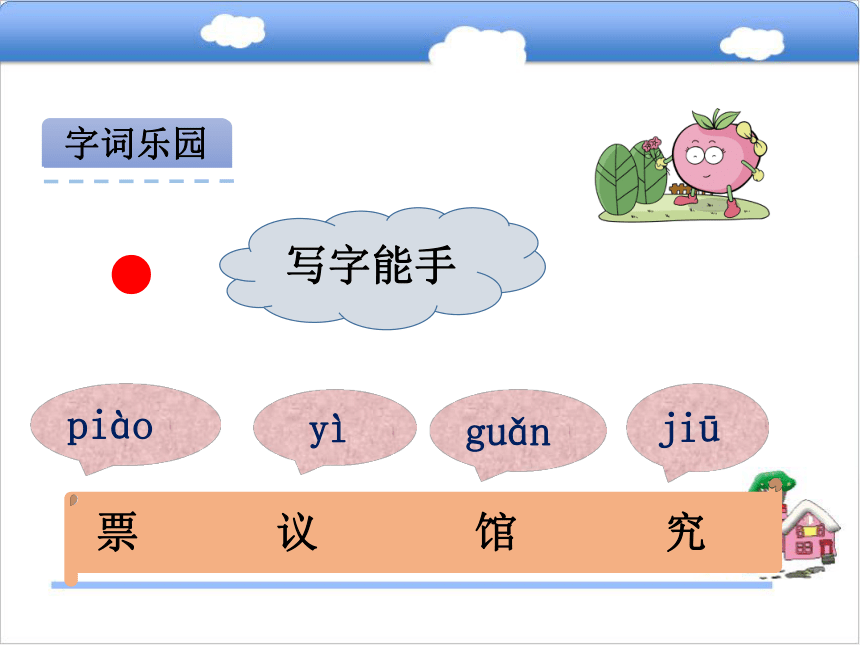 字词乐园

写字能手

piào yì guǎn jiū

票 议 馆 究